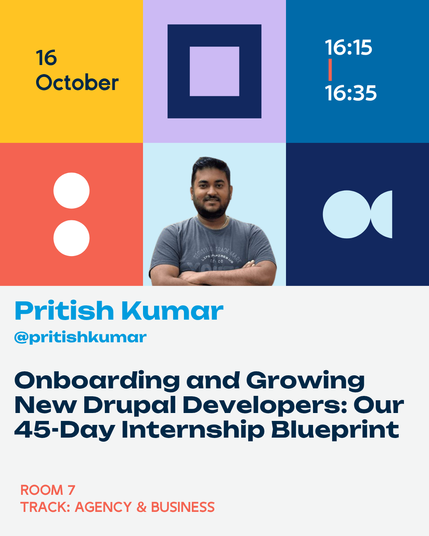 16
October

16:15
16:35

Pritish Kumar
@pritishkumar

Onboarding and Growing New Drupal Developers: Our 45-Day Internship Blueprint

ROOM 7
TRACK: AGENCY & BUSINESS